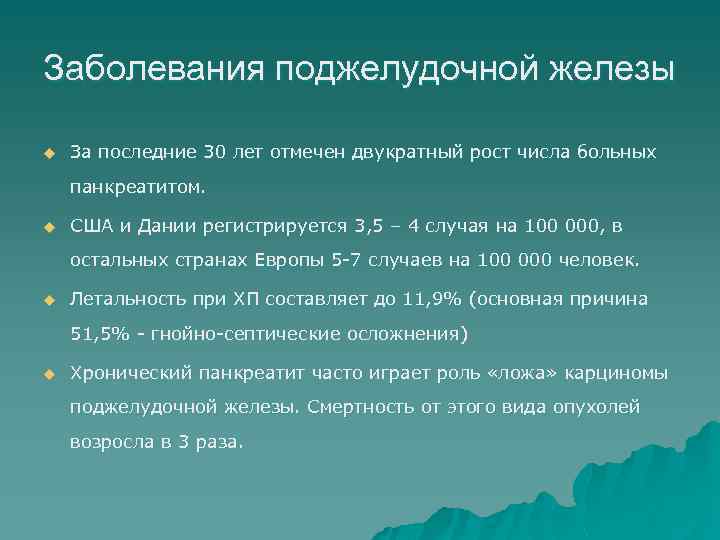 Заболевания поджелудочной железы

За последние 30 лет отмечен двукратный рост числа больных панкреатитом.

США и Дании регистрируется 3,5 – 4 случая на 100 000, в остальных странах Европы 5-7 случаев на 100 000 человек.

Летальность при ХП составляет до 11,9% (основная причина 51,5% - гнойно-септические осложнения)

Хронический панкреатит часто играет роль «ложа» карциномы поджелудочной железы. Смертность от этого вида опухолей возросла в 3 раза.